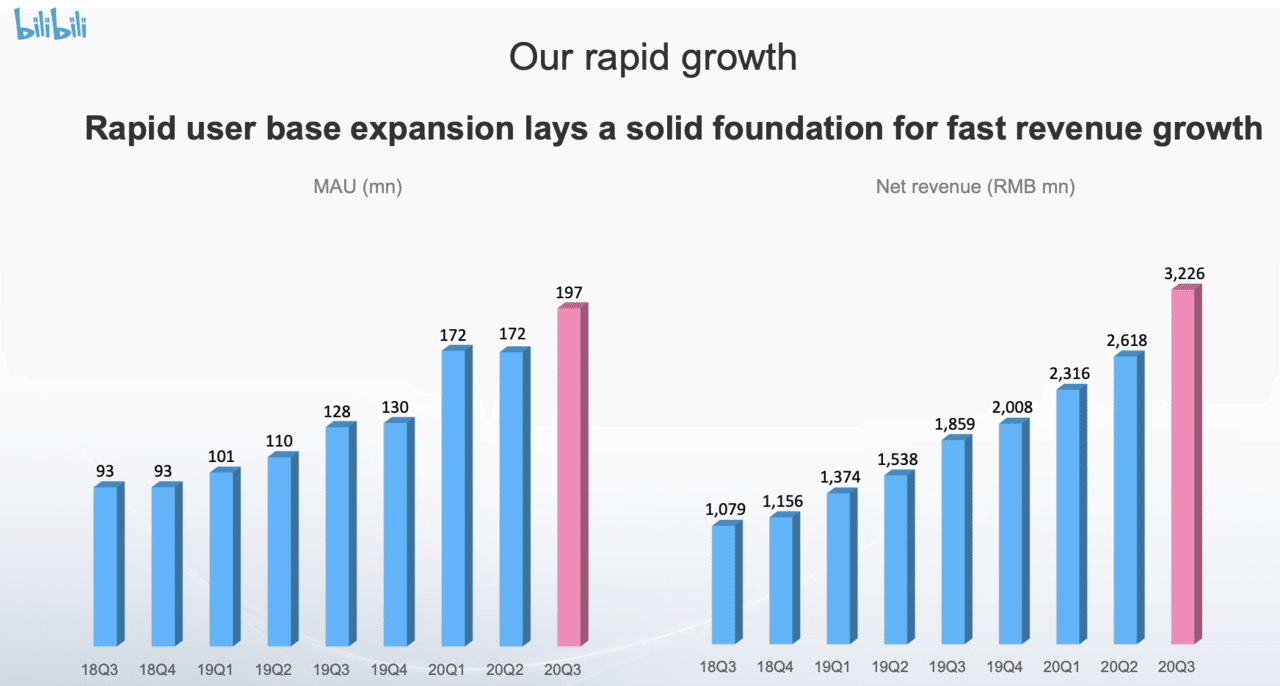 bilibili

Our rapid growth

Rapid user base expansion lays a solid foundation for fast revenue growth

MAU (mn)

93 93 101 110 128 130 172 172 197

18Q3 18Q4 19Q1 19Q2 19Q3 19Q4 20Q1 20Q2 20Q3

Net revenue (RMB mn)

1,079 1,156 1,374 1,538 1,859 2,008 2,316 2,618 3,226

18Q3 18Q4 19Q1 19Q2 19Q3 19Q4 20Q1 20Q2 20Q3